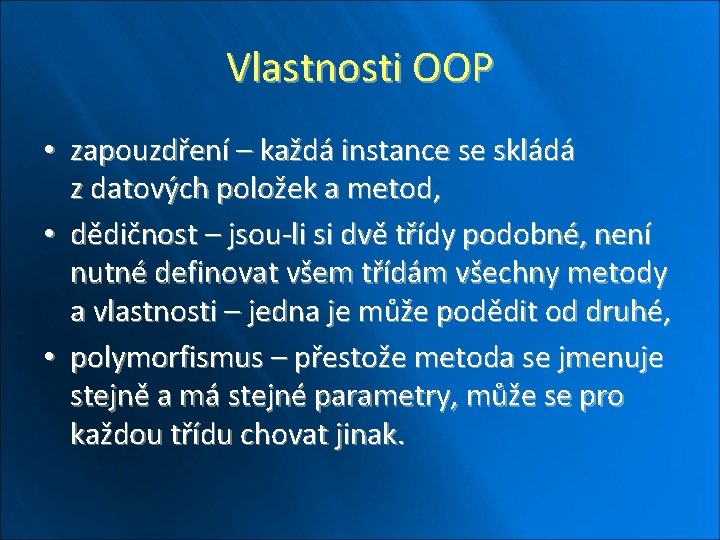 Vlastnosti OOP

• zapouzdření – každá instance se skládá z datových položek a metod,

• dědičnost – jsou-li si dvě třídy podobné, není nutné definovat všem třídám všechny metody a vlastnosti – jedna je může podědit od druhé,

• polymorfismus – přestože metoda se jmenuje stejně a má stejné parametry, může se pro každou třídu chovat jinak.